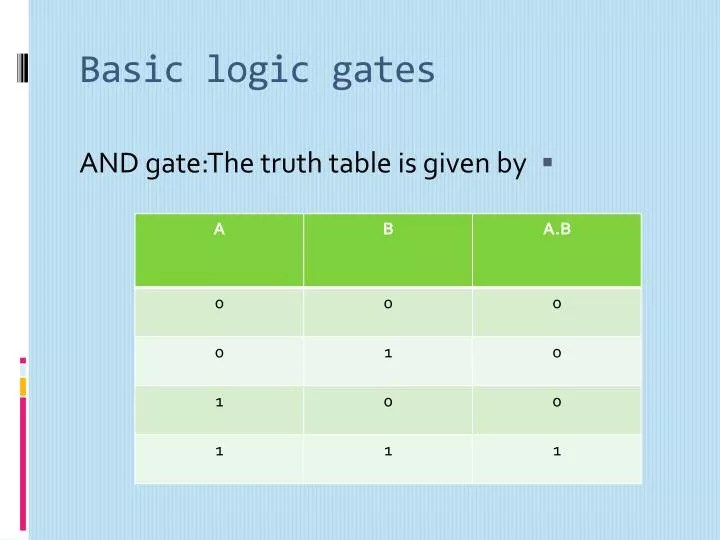 Basic logic gates

AND gate:The truth table is given by

| A | B | A.B |
|---|---|---|
| 0 | 0 | 0 |
| 0 | 1 | 0 |
| 1 | 0 | 0 |
| 1 | 1 | 1 |